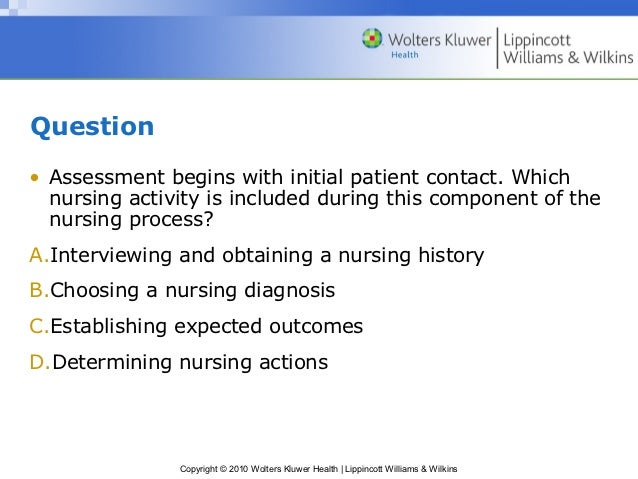 Wolters Kluwer Health | Lippincott Williams & Wilkins

Question

• Assessment begins with initial patient contact. Which nursing activity is included during this component of the nursing process?

A.Interviewing and obtaining a nursing history

B.Choosing a nursing diagnosis

C.Establishing expected outcomes

D.Determining nursing actions

Copyright © 2010 Wolters Kluwer Health | Lippincott Williams & Wilkins